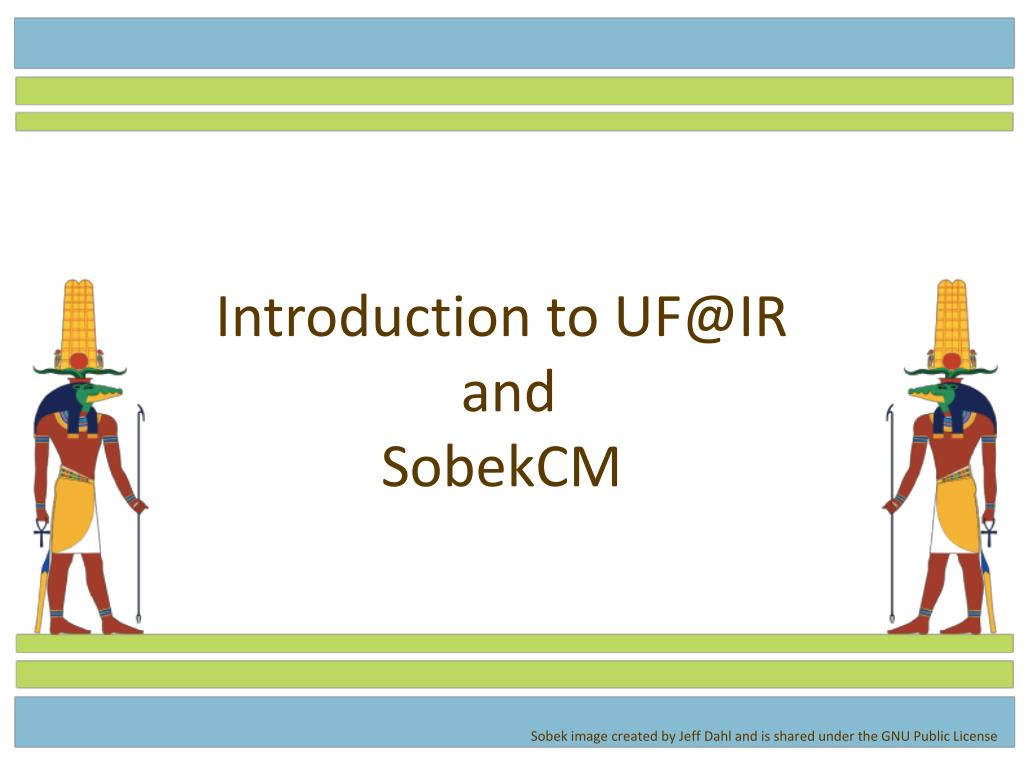 Introduction to UF@IR
and
SobekCM

Sobek image created by Jeff Dahl and is shared under the GNU Public License